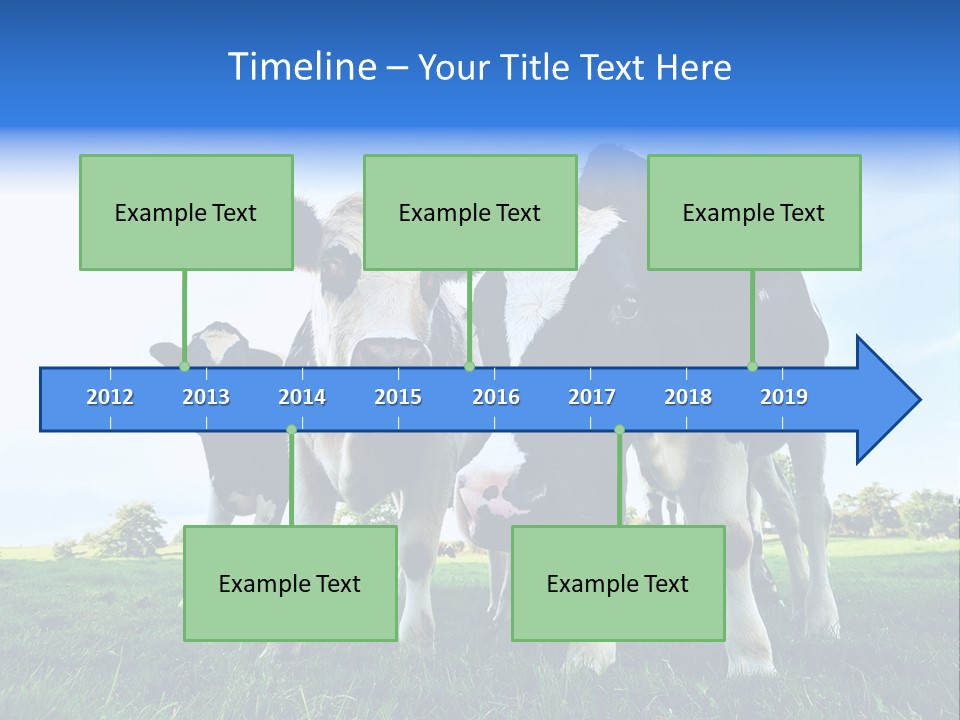 Timeline – Your Title Text Here

Example Text

Example Text

Example Text

2012 2013 2014 2015 2016 2017 2018 2019

Example Text

Example Text